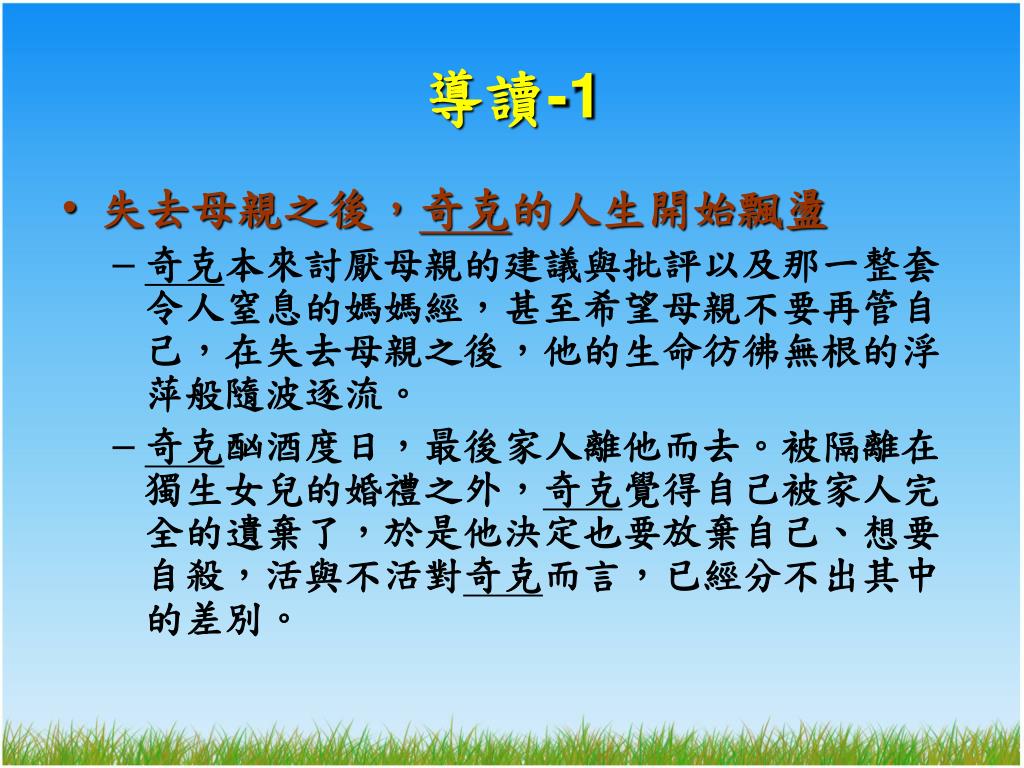 導讀-1

• 失去母親之後，奇克的人生開始飄盪
– 奇克本來討厭母親的建議與批評以及那一整套令人窒息的媽媽經，甚至希望母親不要再管自己，在失去母親之後，他的生命彷彿無根的浮萍般隨波逐流。
– 奇克酗酒度日，最後家人離他而去。被隔離在獨生女兒的婚禮之外，奇克覺得自己被家人完全的遺棄了，於是他決定也要放棄自己、想要自殺，活與不活對奇克而言，已經分不出其中的差別。